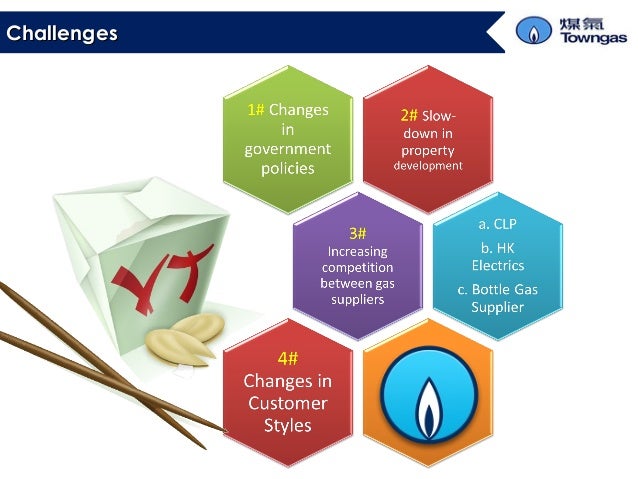 Challenges

煤氣 Towngas

1# Changes in government policies

2# Slow-down in property development

3# Increasing competition between gas suppliers

a. CLP

b. HK Electrics

c. Bottle Gas Supplier

4# Changes in Customer Styles